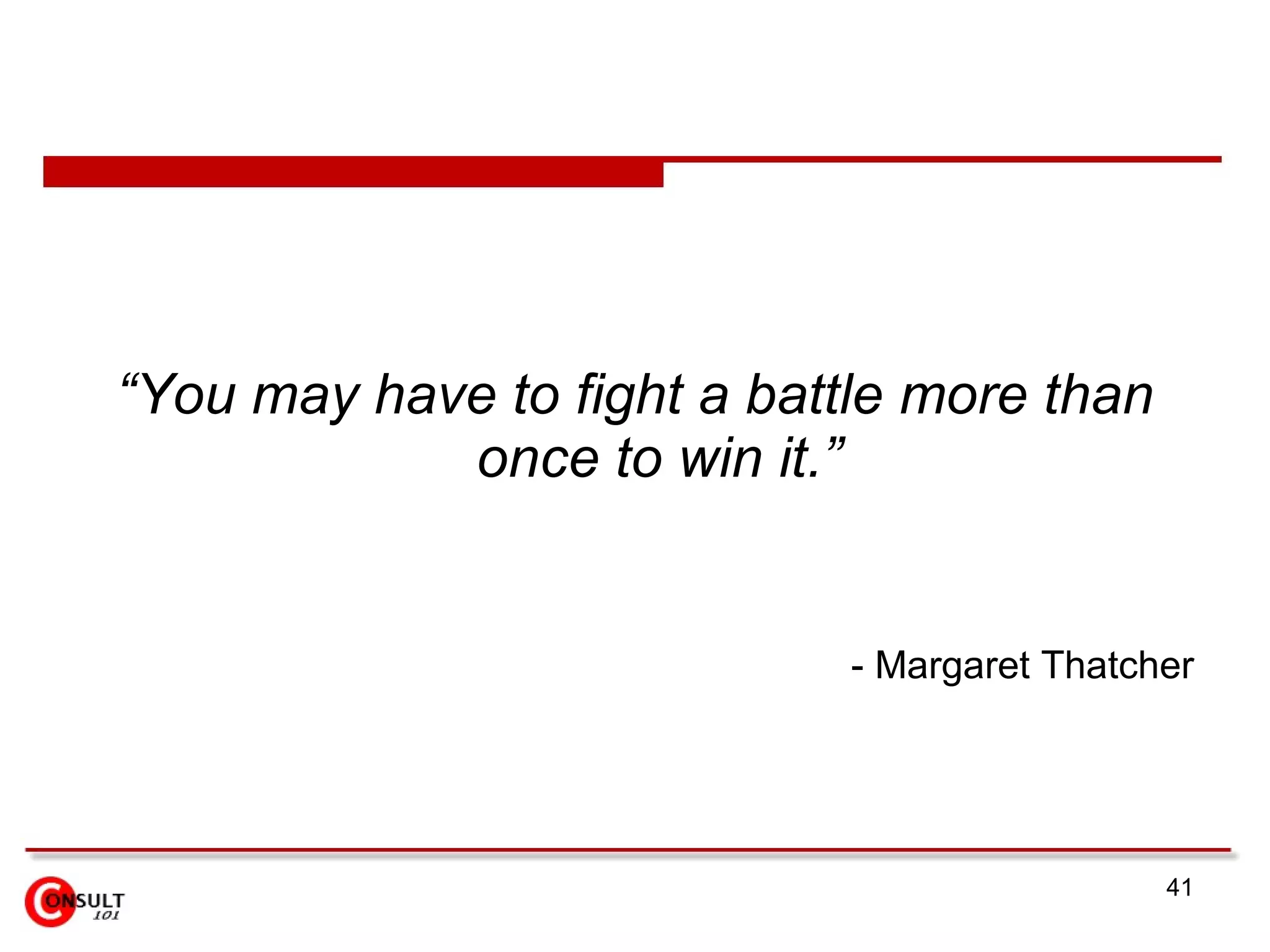 “You may have to fight a battle more than once to win it.”

- Margaret Thatcher

CONSULT 101

41